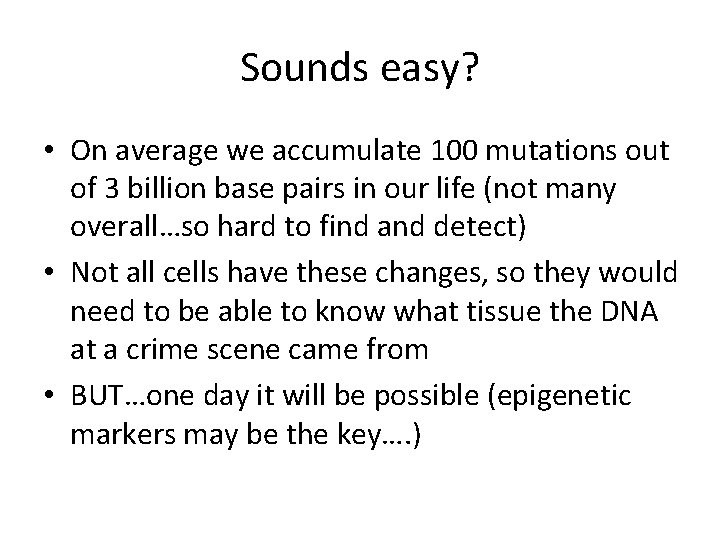 Sounds easy?

• On average we accumulate 100 mutations out of 3 billion base pairs in our life (not many overall…so hard to find and detect)

• Not all cells have these changes, so they would need to be able to know what tissue the DNA at a crime scene came from

• BUT…one day it will be possible (epigenetic markers may be the key….)